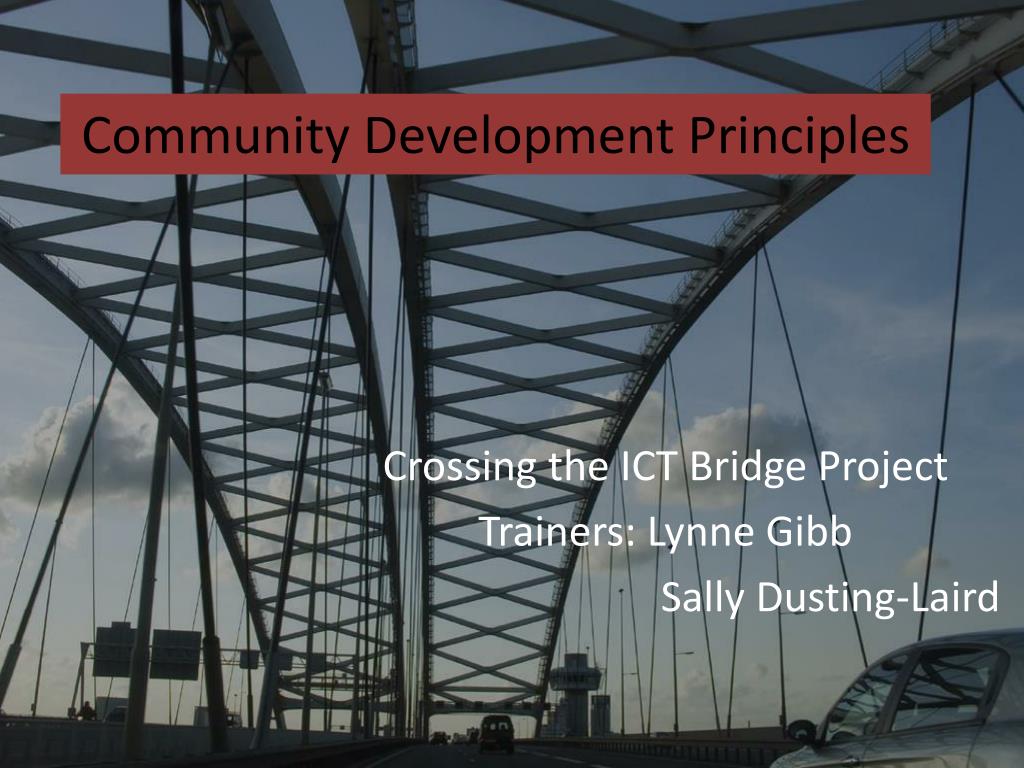 Community Development Principles

Crossing the ICT Bridge Project
Trainers: Lynne Gibb
Sally Dusting-Laird